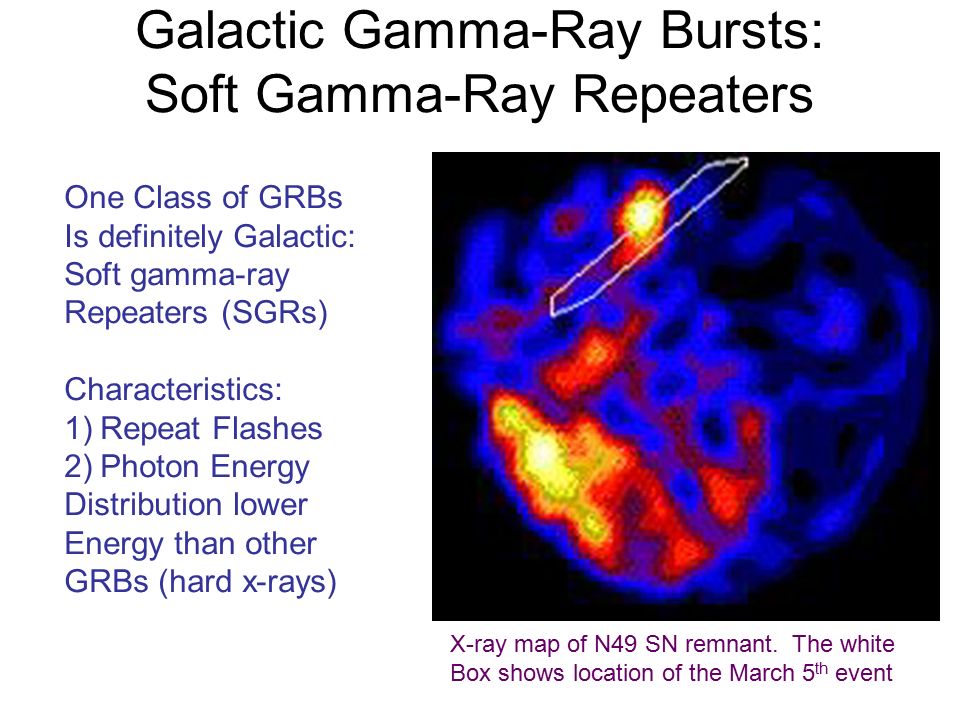 Galactic Gamma-Ray Bursts:
Soft Gamma-Ray Repeaters

One Class of GRBs Is definitely Galactic: Soft gamma-ray Repeaters (SGRs)

Characteristics:
1) Repeat Flashes
2) Photon Energy Distribution lower Energy than other GRBs (hard x-rays)

X-ray map of N49 SN remnant. The white Box shows location of the March 5$^{th}$ event